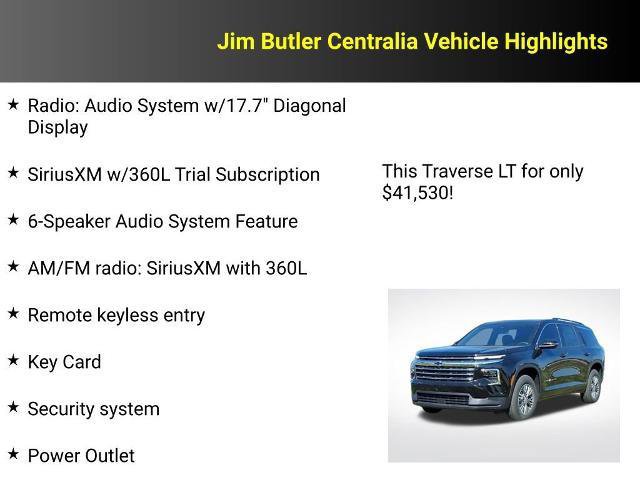 Jim Butler Centralia Vehicle Highlights

★ Radio: Audio System w/17.7" Diagonal Display

★ SiriusXM w/360L Trial Subscription

★ 6-Speaker Audio System Feature

★ AM/FM radio: SiriusXM with 360L

★ Remote keyless entry

★ Key Card

★ Security system

★ Power Outlet

This Traverse LT for only $41,530!